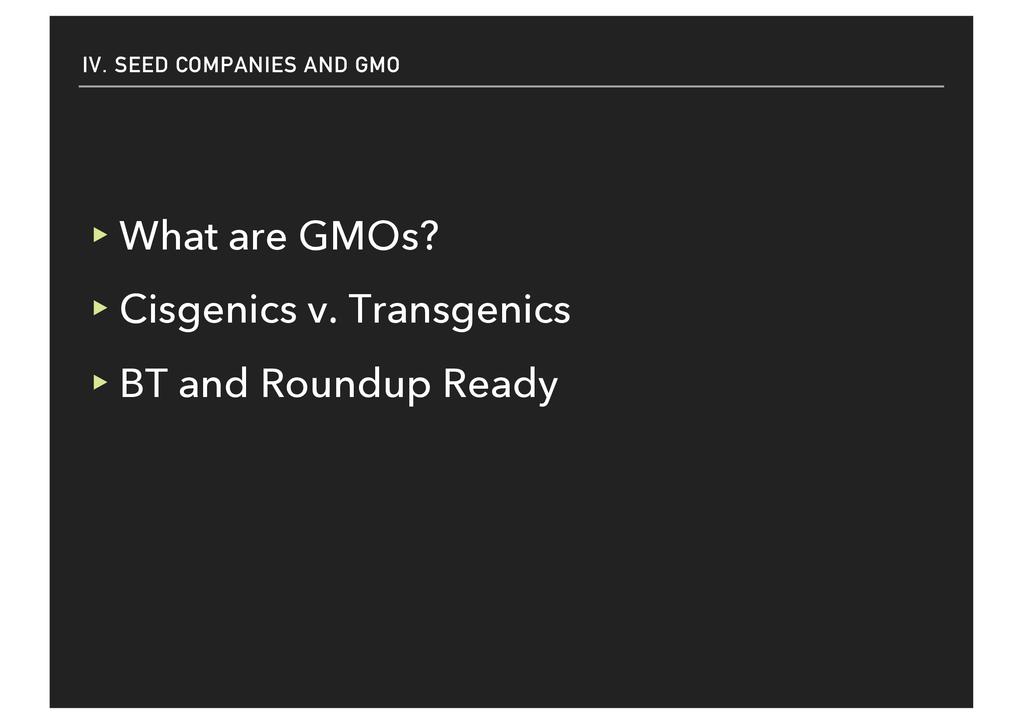 IV. SEED COMPANIES AND GMO

▸ What are GMOs?

▸ Cisgenics v. Transgenics

▸ BT and Roundup Ready